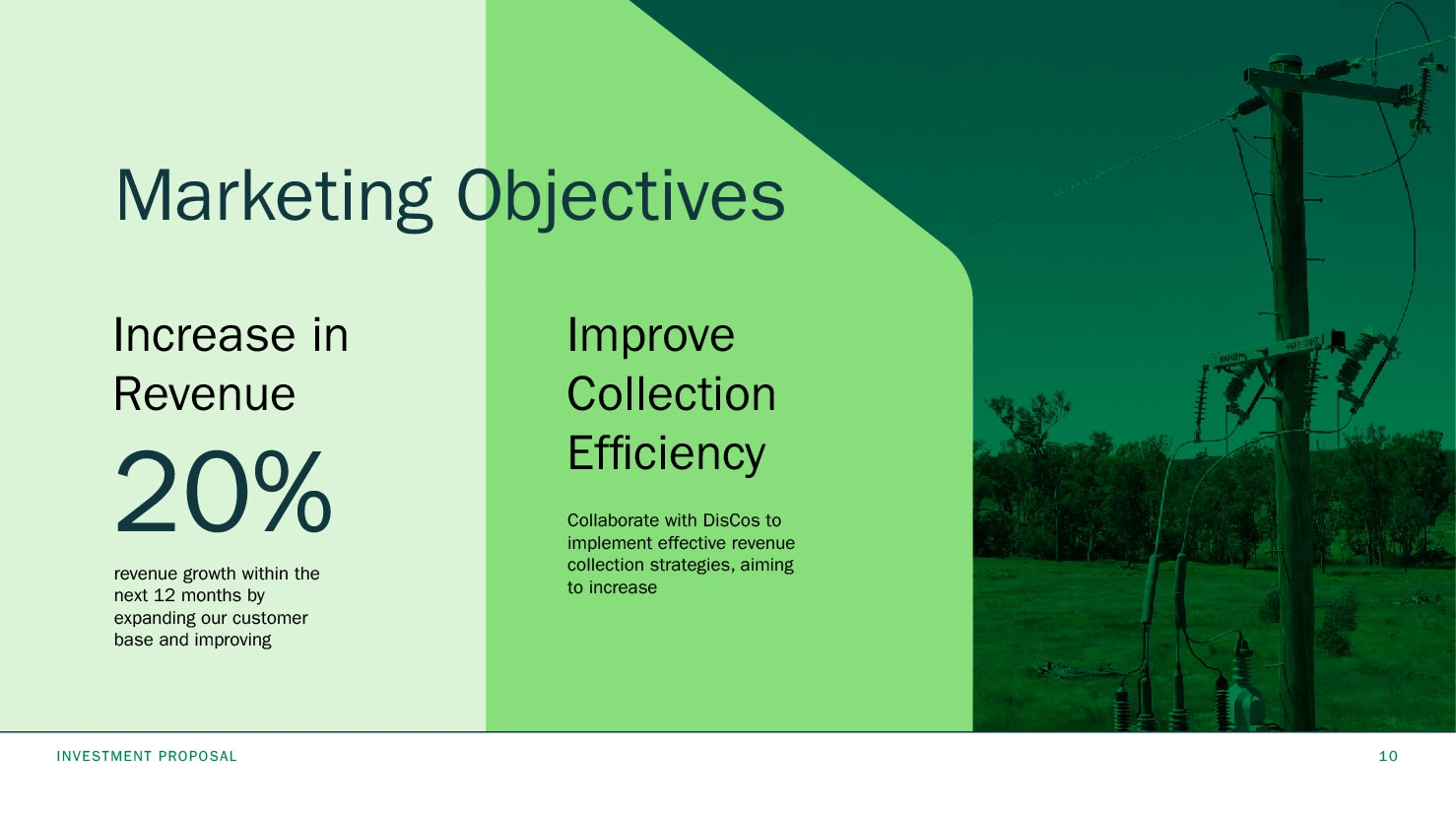 Marketing Objectives

Increase in Revenue

20%

revenue growth within the next 12 months by expanding our customer base and improving

Improve Collection Efficiency

Collaborate with DisCos to implement effective revenue collection strategies, aiming to increase

INVESTMENT PROPOSAL

10